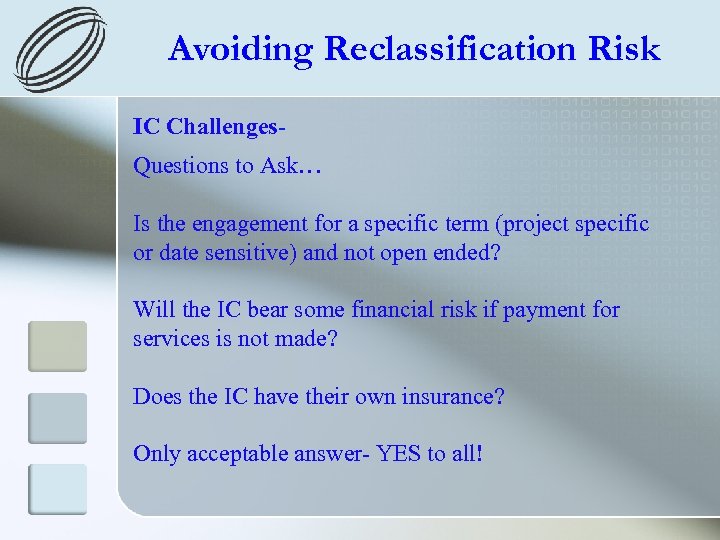 Avoiding Reclassification Risk

IC Challenges-

Questions to Ask…

Is the engagement for a specific term (project specific or date sensitive) and not open ended?

Will the IC bear some financial risk if payment for services is not made?

Does the IC have their own insurance?

Only acceptable answer- YES to all!